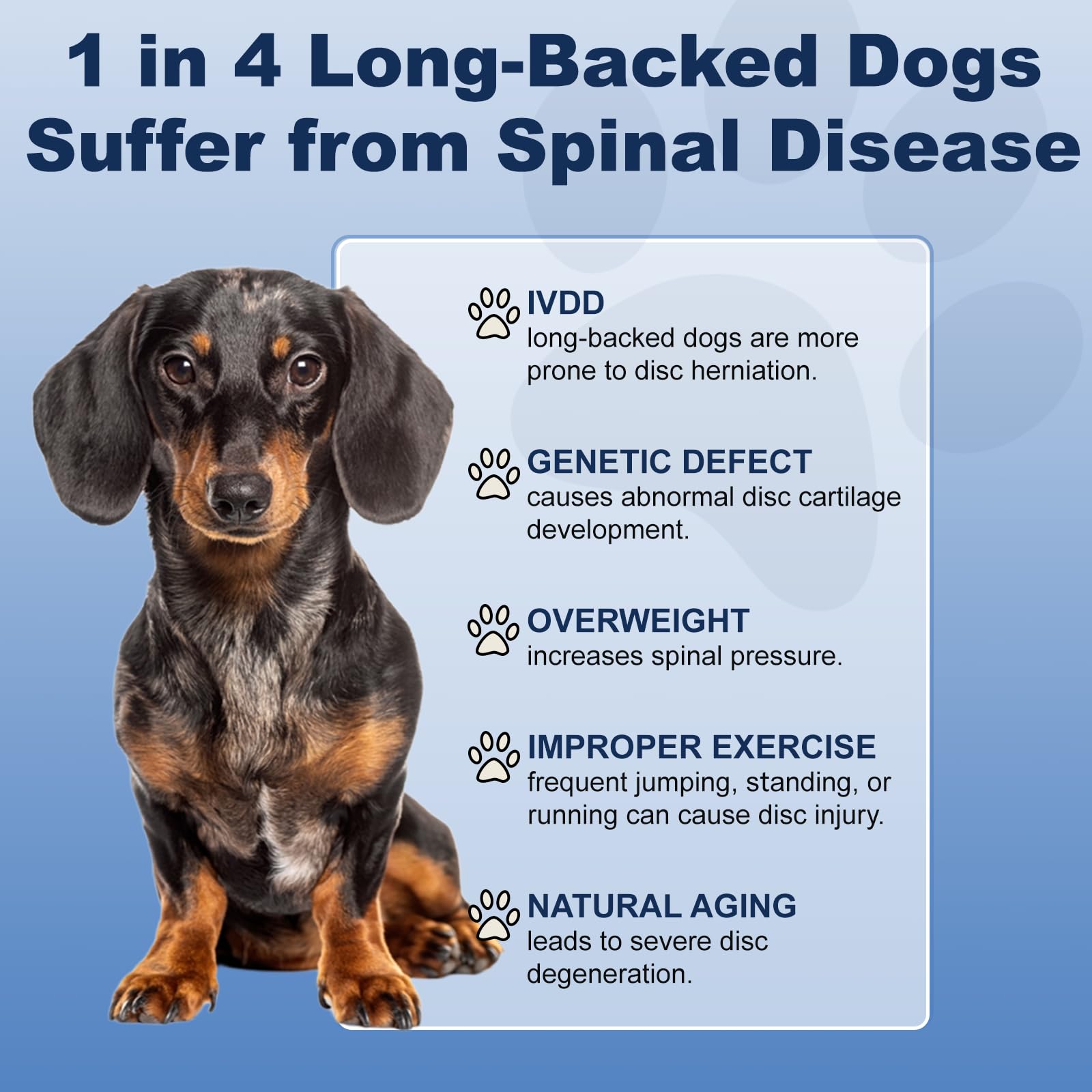 1 in 4 Long-Backed Dogs Suffer from Spinal Disease

IVDD
long-backed dogs are more prone to disc herniation.

GENETIC DEFECT
causes abnormal disc cartilage development.

OVERWEIGHT
increases spinal pressure.

IMPROPER EXERCISE
frequent jumping, standing, or running can cause disc injury.

NATURAL AGING
leads to severe disc degeneration.